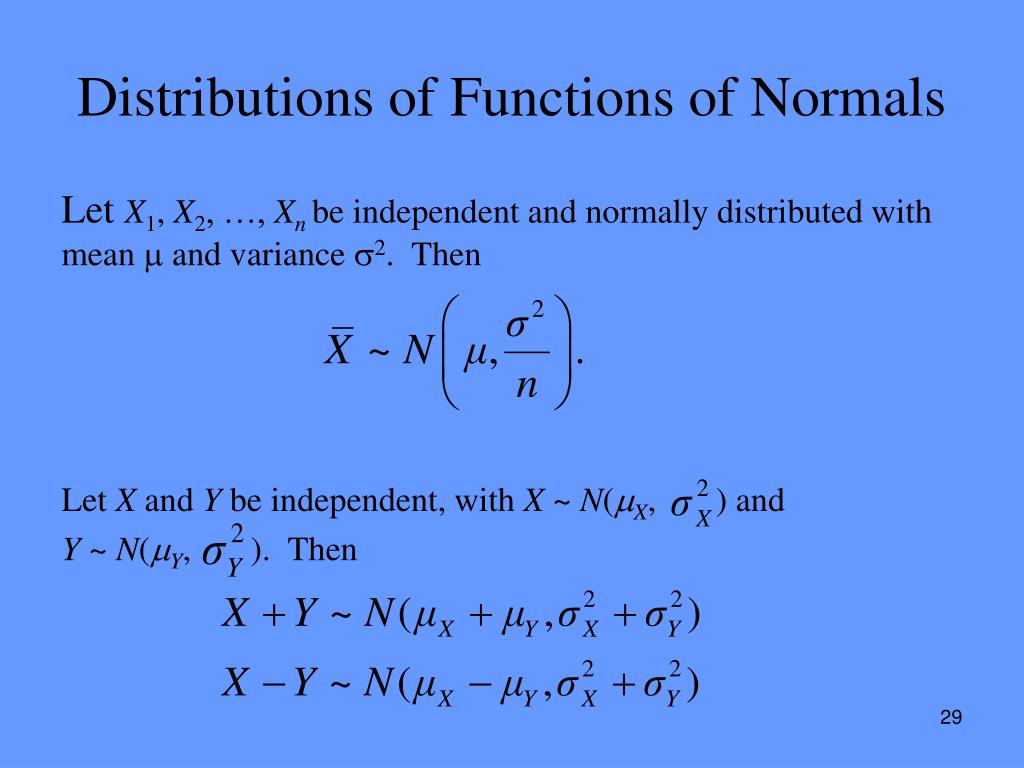 Distributions of Functions of Normals

Let $X_1, X_2, \ldots, X_n$ be independent and normally distributed with mean $\mu$ and variance $\sigma^2$. Then

$\overline{X} \sim N\left(\mu, \frac{\sigma^2}{n}\right).$

Let $X$ and $Y$ be independent, with $X \sim N(\mu_X, \sigma_X^2)$ and $Y \sim N(\mu_Y, \sigma_Y^2)$. Then

$X + Y \sim N(\mu_X + \mu_Y, \sigma_X^2 + \sigma_Y^2)$

$X - Y \sim N(\mu_X - \mu_Y, \sigma_X^2 + \sigma_Y^2)$

29